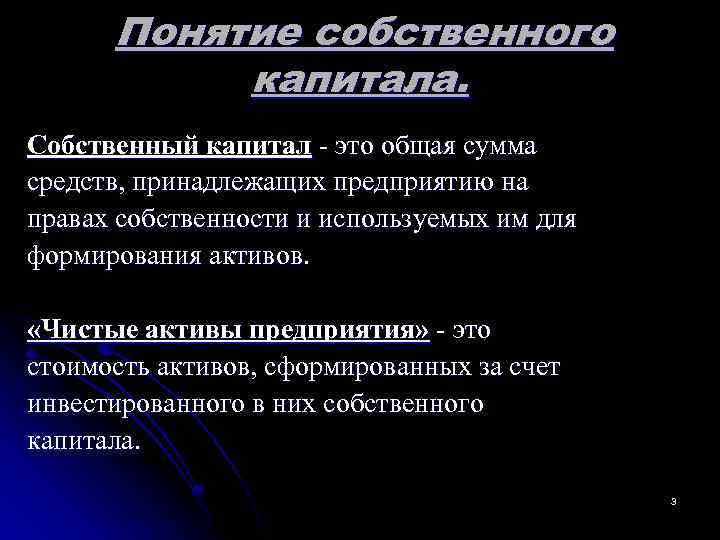 Понятие собственного капитала.

Собственный капитал - это общая сумма средств, принадлежащих предприятию на правах собственности и используемых им для формирования активов.

«Чистые активы предприятия» - это стоимость активов, сформированных за счет инвестированного в них собственного капитала.

3